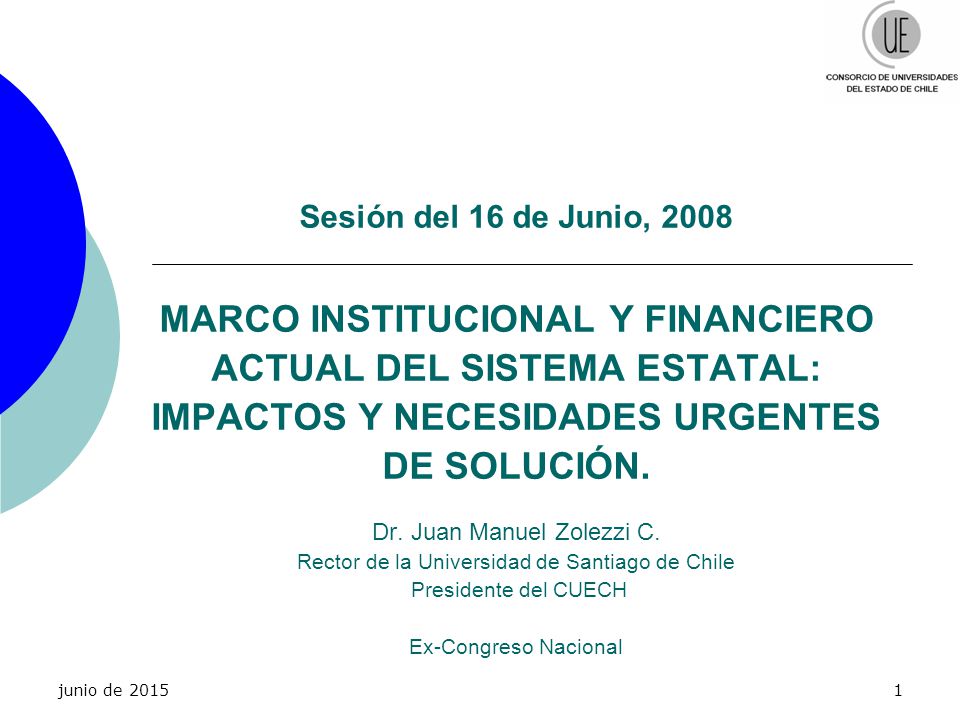 UE
CONSORCIO DE UNIVERSIDADES DEL ESTADO DE CHILE

Sesión del 16 de Junio, 2008

MARCO INSTITUCIONAL Y FINANCIERO ACTUAL DEL SISTEMA ESTATAL: IMPACTOS Y NECESIDADES URGENTES DE SOLUCIÓN.

Dr. Juan Manuel Zolezzi C.
Rector de la Universidad de Santiago de Chile
Presidente del CUECH

Ex-Congreso Nacional

junio de 2015

1